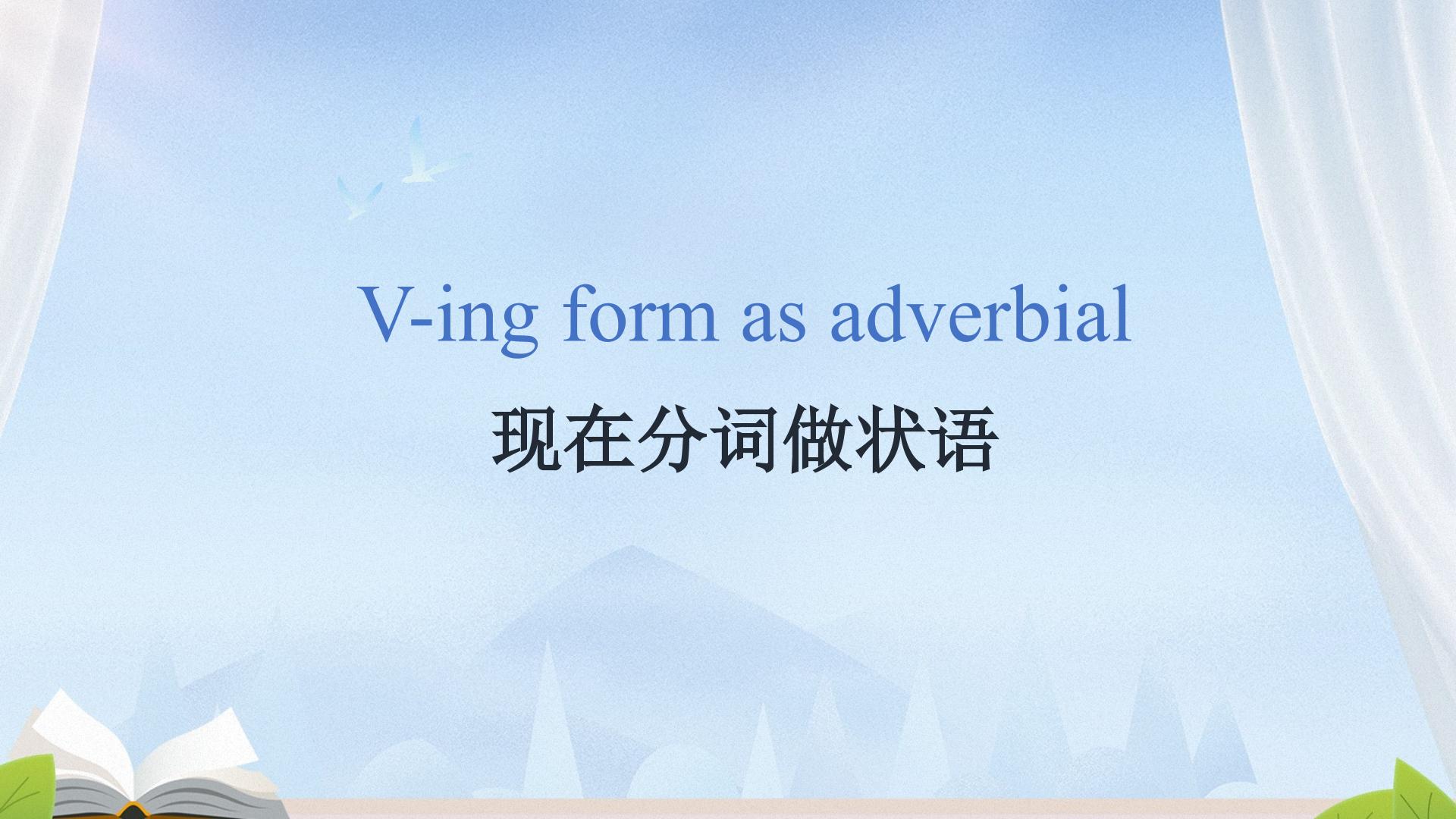 V-ing form as adverbial

现在分词做状语